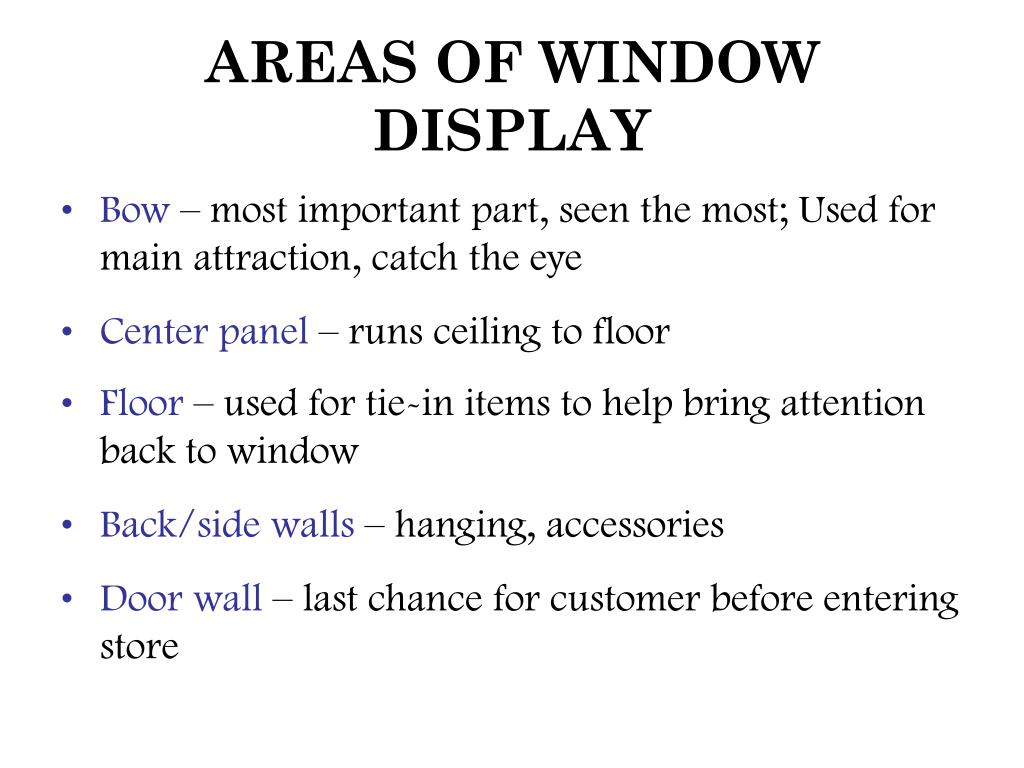 AREAS OF WINDOW DISPLAY

• Bow – most important part, seen the most; Used for main attraction, catch the eye

• Center panel – runs ceiling to floor

• Floor – used for tie-in items to help bring attention back to window

• Back/side walls – hanging, accessories

• Door wall – last chance for customer before entering store